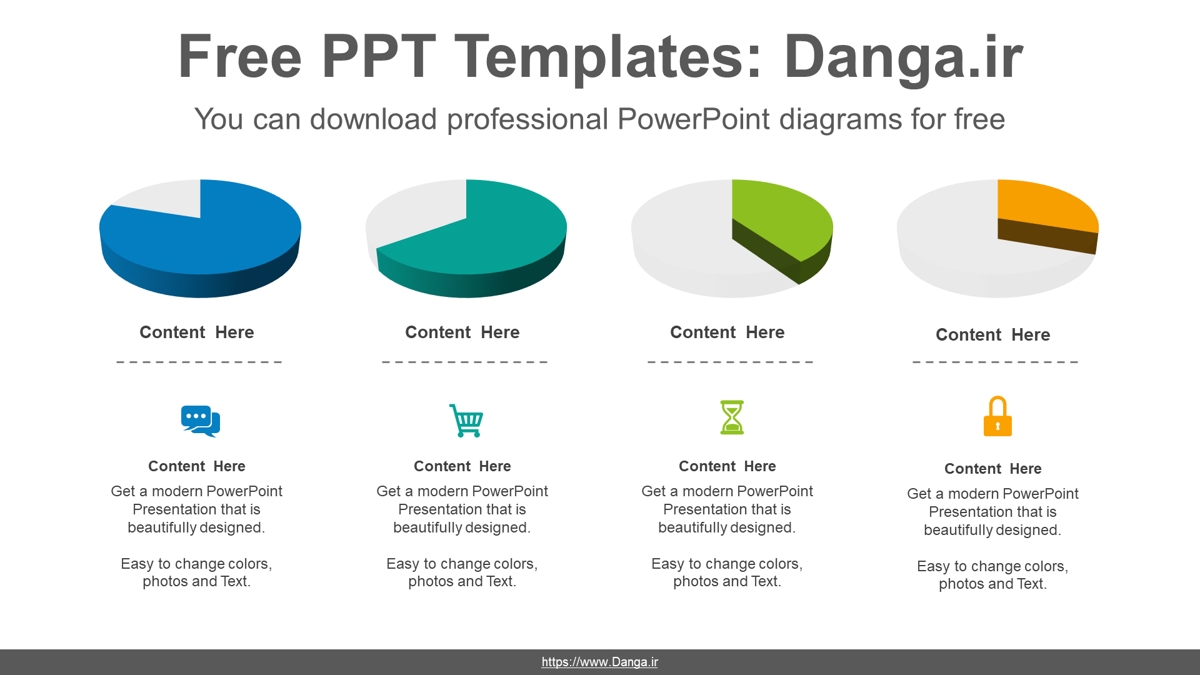 Free PPT Templates: Danga.ir

You can download professional PowerPoint diagrams for free

Content Here

Content Here

Get a modern PowerPoint Presentation that is beautifully designed.

Easy to change colors, photos and Text.

Content Here

Content Here

Get a modern PowerPoint Presentation that is beautifully designed.

Easy to change colors, photos and Text.

Content Here

Content Here

Get a modern PowerPoint Presentation that is beautifully designed.

Easy to change colors, photos and Text.

Content Here

Content Here

Get a modern PowerPoint Presentation that is beautifully designed.

Easy to change colors, photos and Text.

https://www.Danga.ir